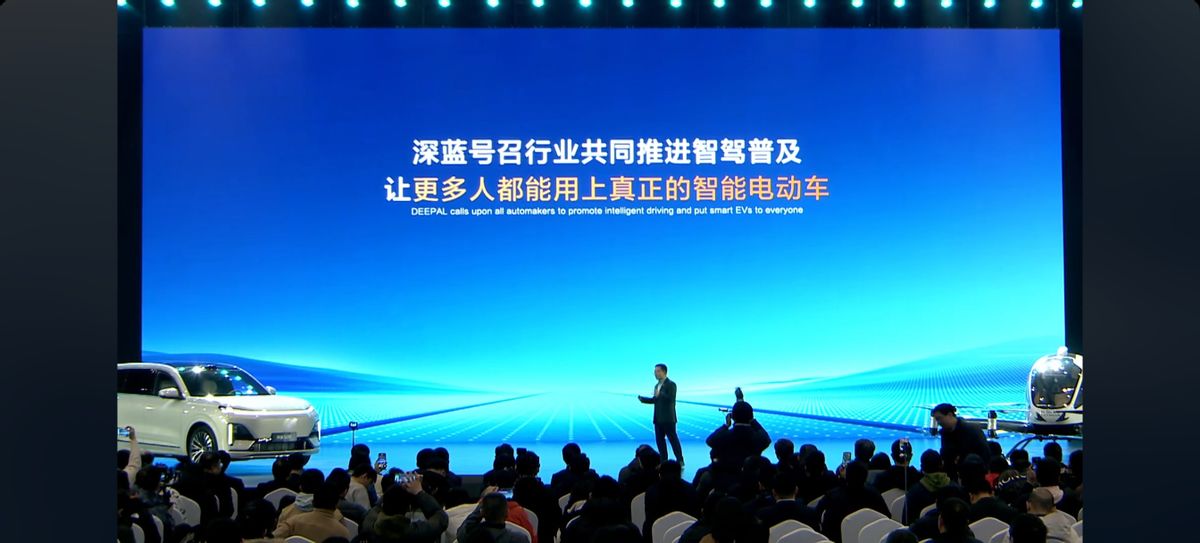 深蓝号召行业共同推进智驾普及
让更多人都能用上真正的智能电动车
DEEPAL calls upon all automakers to promote intelligent driving and put smart EVs to everyone